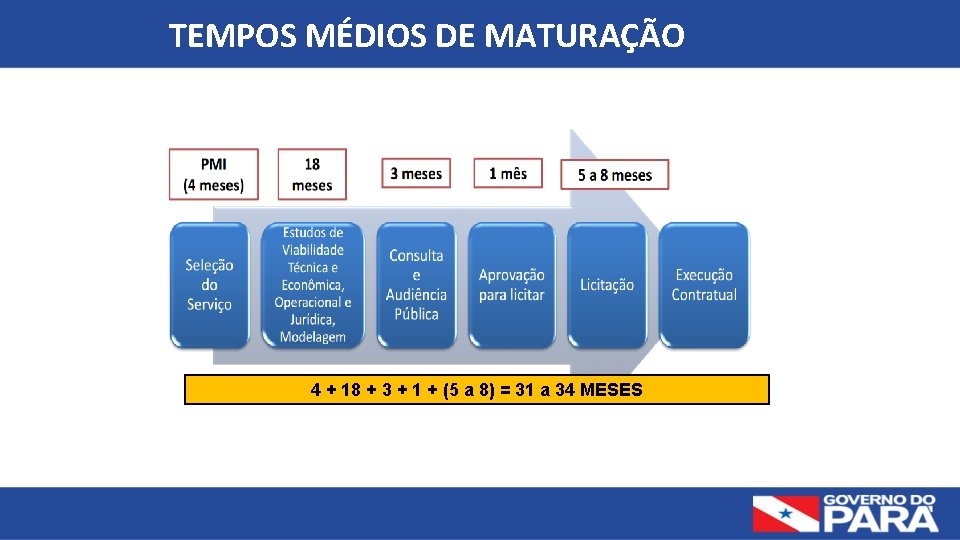 TEMPOS MÉDIOS DE MATURAÇÃO

PMI (4 meses)

18 meses

3 meses

1 mês

5 a 8 meses

Seleção do Serviço

Estudos de Viabilidade Técnica e Econômica, Operacional e Jurídica, Modelagem

Consulta e Audiência Pública

Aprovação para licitar

Licitação

Execução Contratual

4 + 18 + 3 + 1 + (5 a 8) = 31 a 34 MESES

GOVERNO DO PARÁ